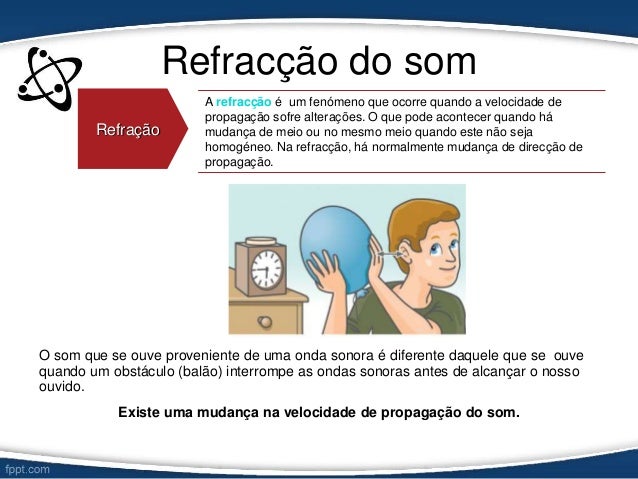 Refracção do som

Refração

A refracção é um fenómeno que ocorre quando a velocidade de propagação sofre alterações. O que pode acontecer quando há mudança de meio ou no mesmo meio quando este não seja homogéneo. Na refracção, há normalmente mudança de direcção de propagação.

O som que se ouve proveniente de uma onda sonora é diferente daquele que se ouve quando um obstáculo (balão) interrompe as ondas sonoras antes de alcançar o nosso ouvido.

Existe uma mudança na velocidade de propagação do som.

fppt.com